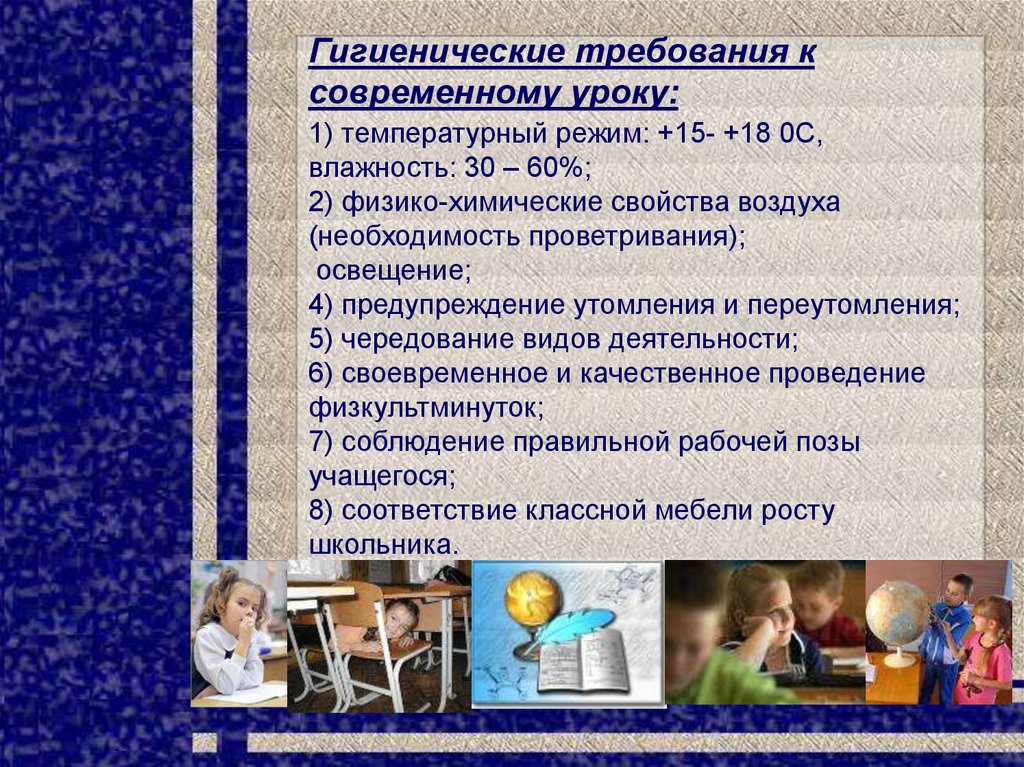 Гигиенические требования к современному уроку:

1) температурный режим: +15- +18 0С, влажность: 30 – 60%;
2) физико-химические свойства воздуха (необходимость проветривания);
освещение;
4) предупреждение утомления и переутомления;
5) чередование видов деятельности;
6) своевременное и качественное проведение физкультминуток;
7) соблюдение правильной рабочей позы учащегося;
8) соответствие классной мебели росту школьника.